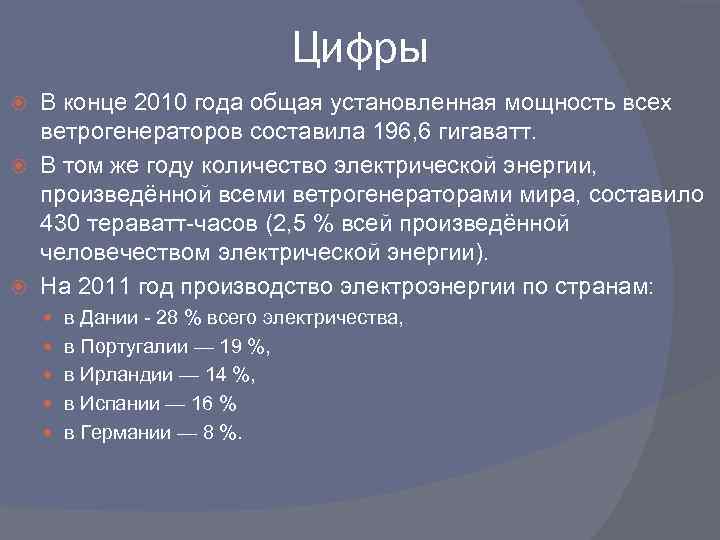 Цифры

В конце 2010 года общая установленная мощность всех ветрогенераторов составила 196,6 гигаватт.

В том же году количество электрической энергии, произведённой всеми ветрогенераторами мира, составило 430 тераватт-часов (2,5 % всей произведённой человечеством электрической энергии).

На 2011 год производство электроэнергии по странам:

в Дании - 28 % всего электричества,

в Португалии — 19 %,

в Ирландии — 14 %,

в Испании — 16 %

в Германии — 8 %.